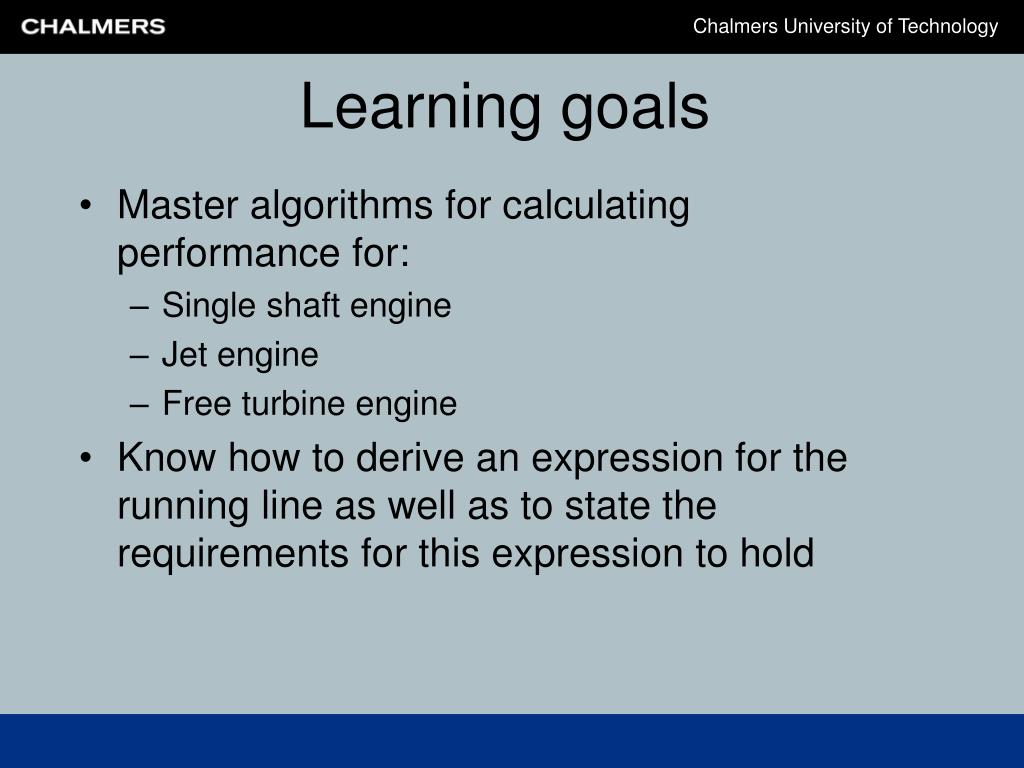 CHALMERS

Chalmers University of Technology

Learning goals

• Master algorithms for calculating performance for:
– Single shaft engine
– Jet engine
– Free turbine engine

• Know how to derive an expression for the running line as well as to state the requirements for this expression to hold